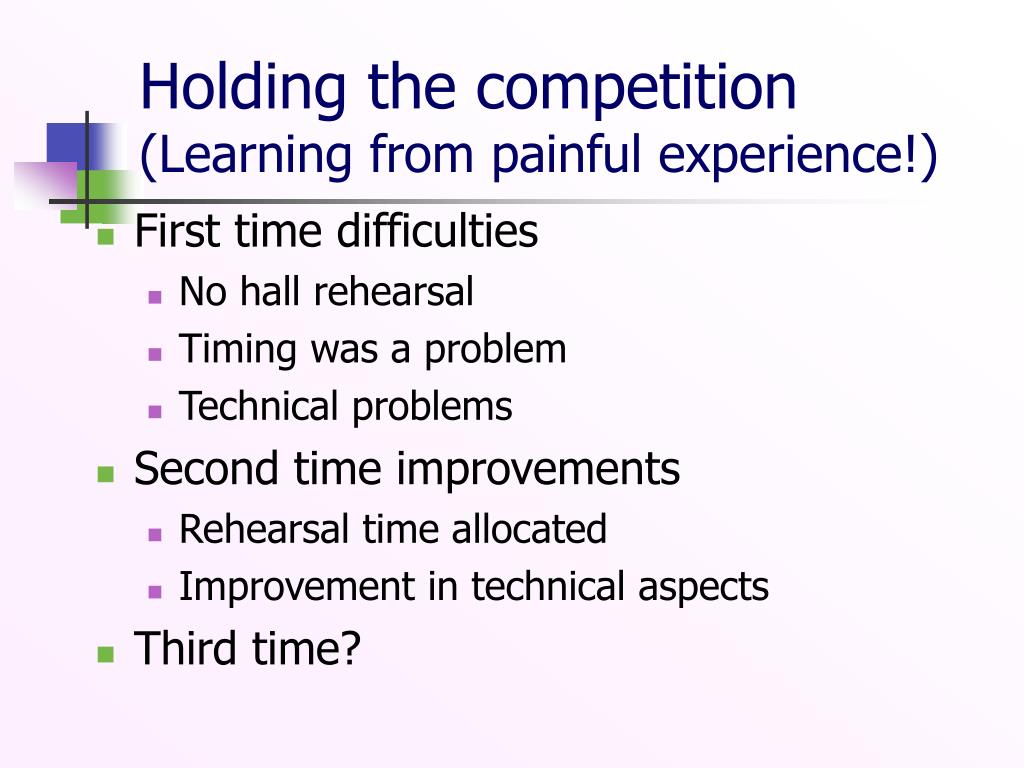 Holding the competition
(Learning from painful experience!)

- First time difficulties
  - No hall rehearsal
  - Timing was a problem
  - Technical problems
- Second time improvements
  - Rehearsal time allocated
  - Improvement in technical aspects
- Third time?